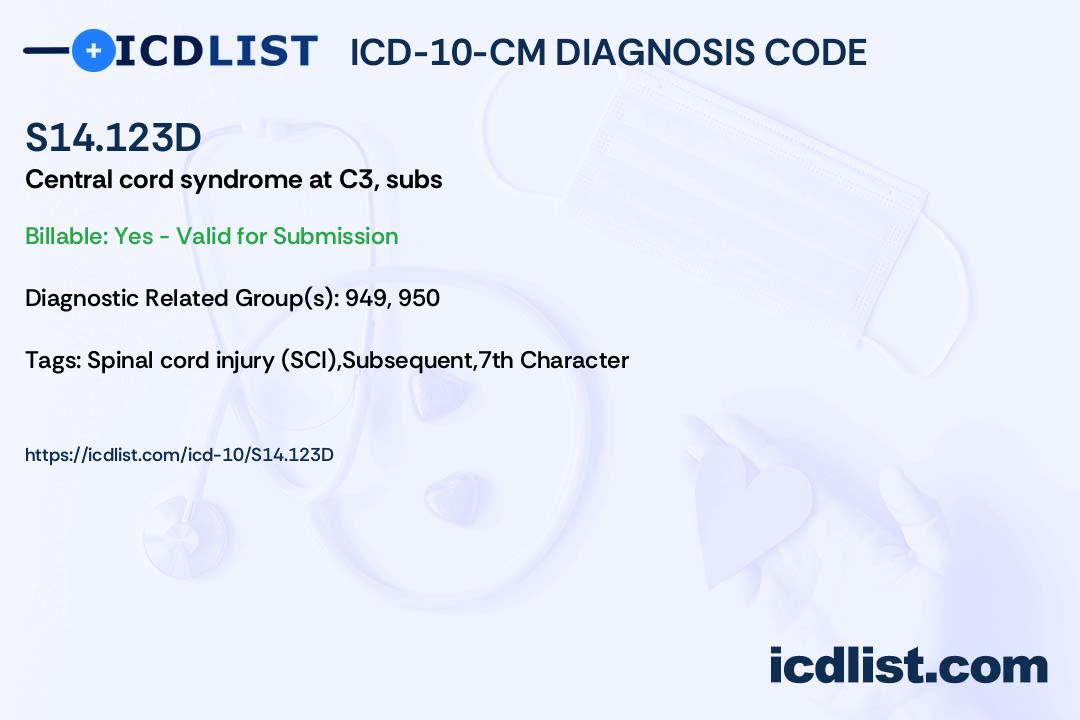 ICDLIST ICD-10-CM DIAGNOSIS CODE

S14.123D
Central cord syndrome at C3, subs

Billable: Yes - Valid for Submission

Diagnostic Related Group(s): 949, 950

Tags: Spinal cord injury (SCI),Subsequent,7th Character

https://icdlist.com/icd-10/S14.123D

icdlist.com